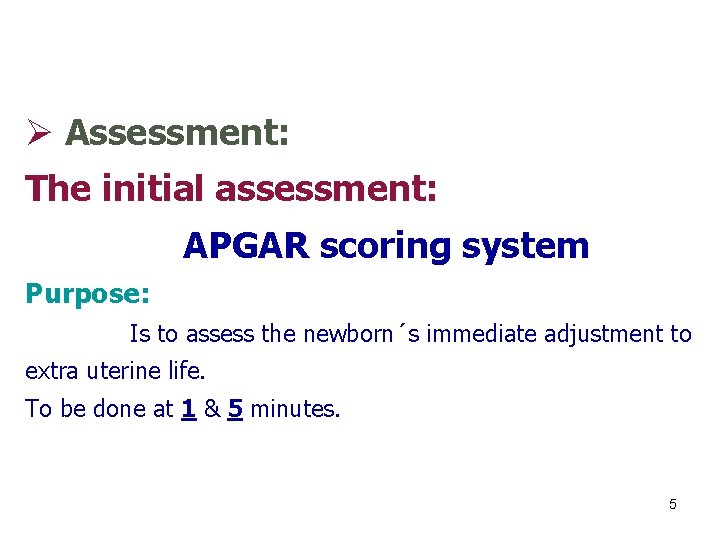 ➢ Assessment:

The initial assessment:

APGAR scoring system

Purpose:

Is to assess the newborn´s immediate adjustment to extra uterine life.

To be done at 1 & 5 minutes.

5